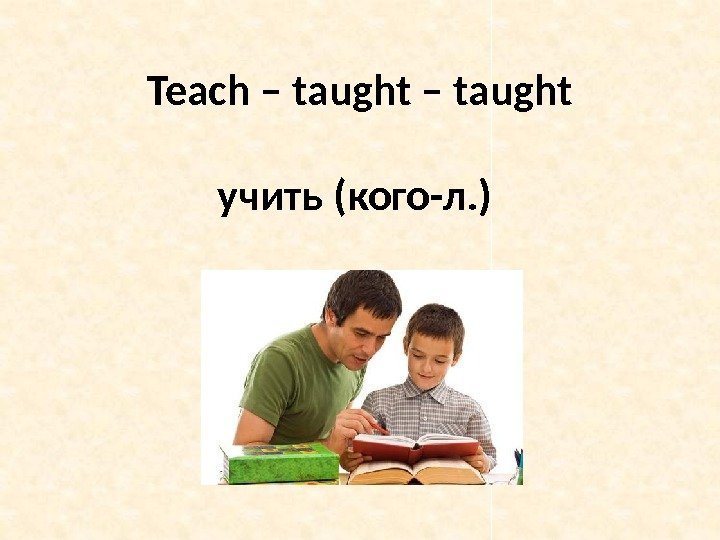 Teach – taught – taught

учить (кого-л.)